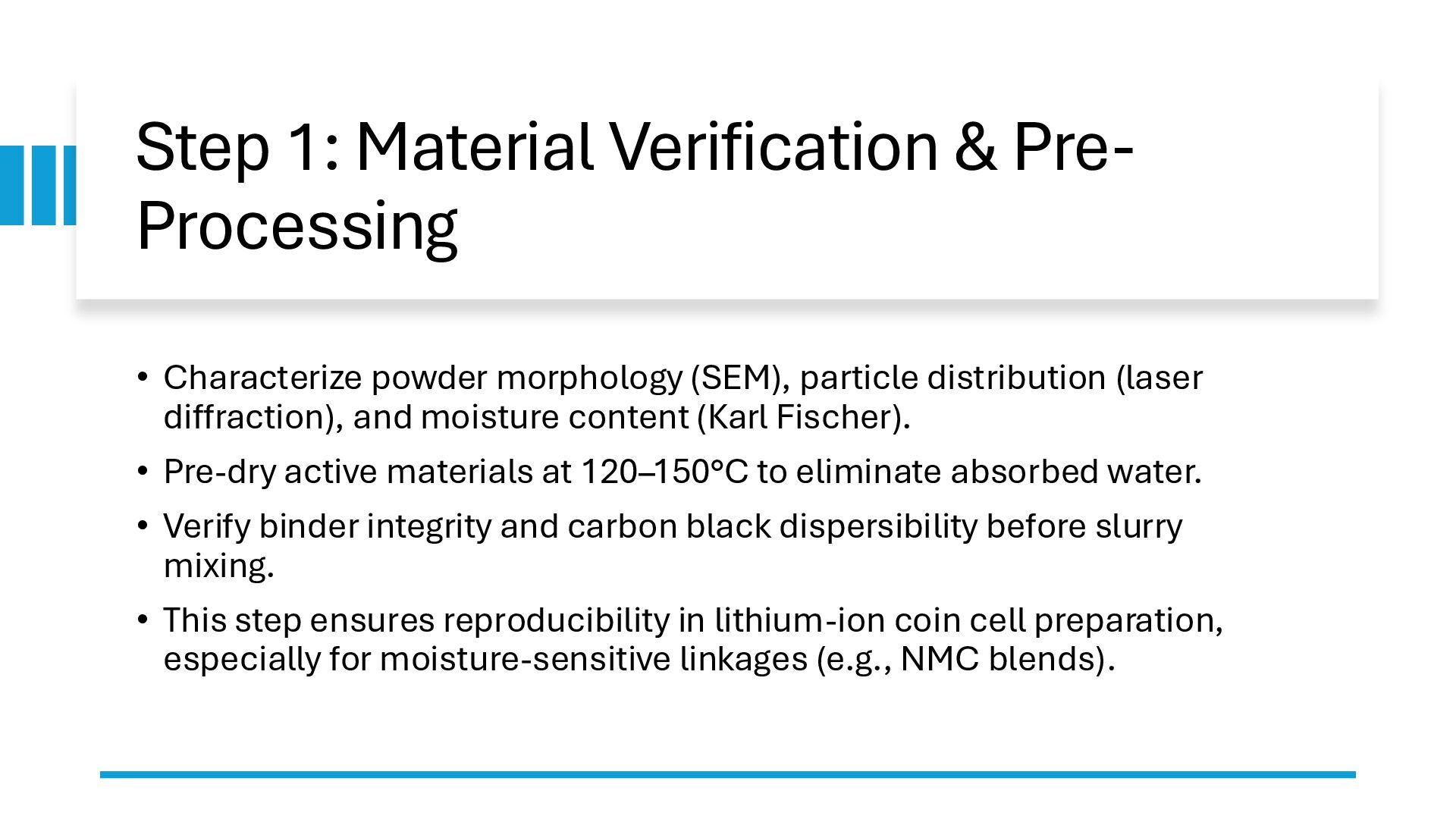 Step 1: Material Verification & Pre-Processing

• Characterize powder morphology (SEM), particle distribution (laser diffraction), and moisture content (Karl Fischer).

• Pre-dry active materials at 120–150°C to eliminate absorbed water.

• Verify binder integrity and carbon black dispersibility before slurry mixing.

• This step ensures reproducibility in lithium-ion coin cell preparation, especially for moisture-sensitive linkages (e.g., NMC blends).